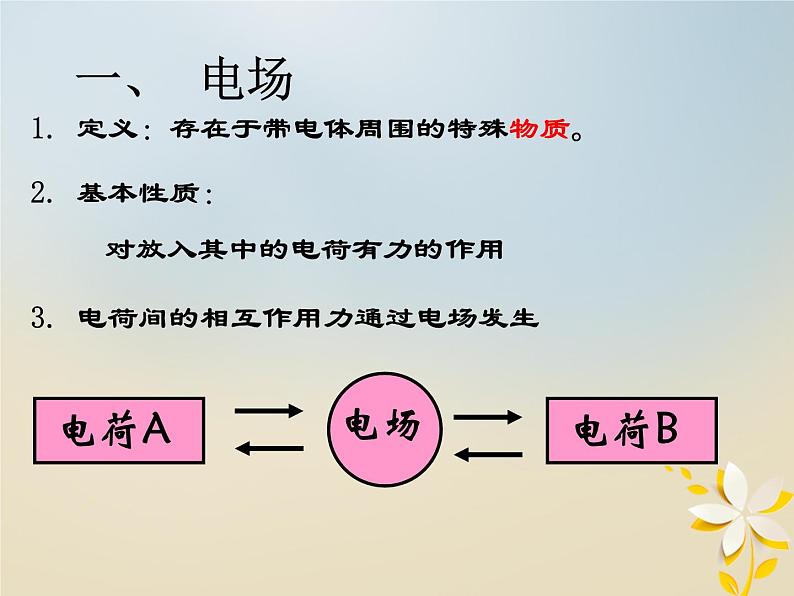 一、 电场

1. 定义：存在于带电体周围的特殊物质。

2. 基本性质：

对放入其中的电荷有力的作用

3. 电荷间的相互作用力通过电场发生

电荷A

电场

电荷B